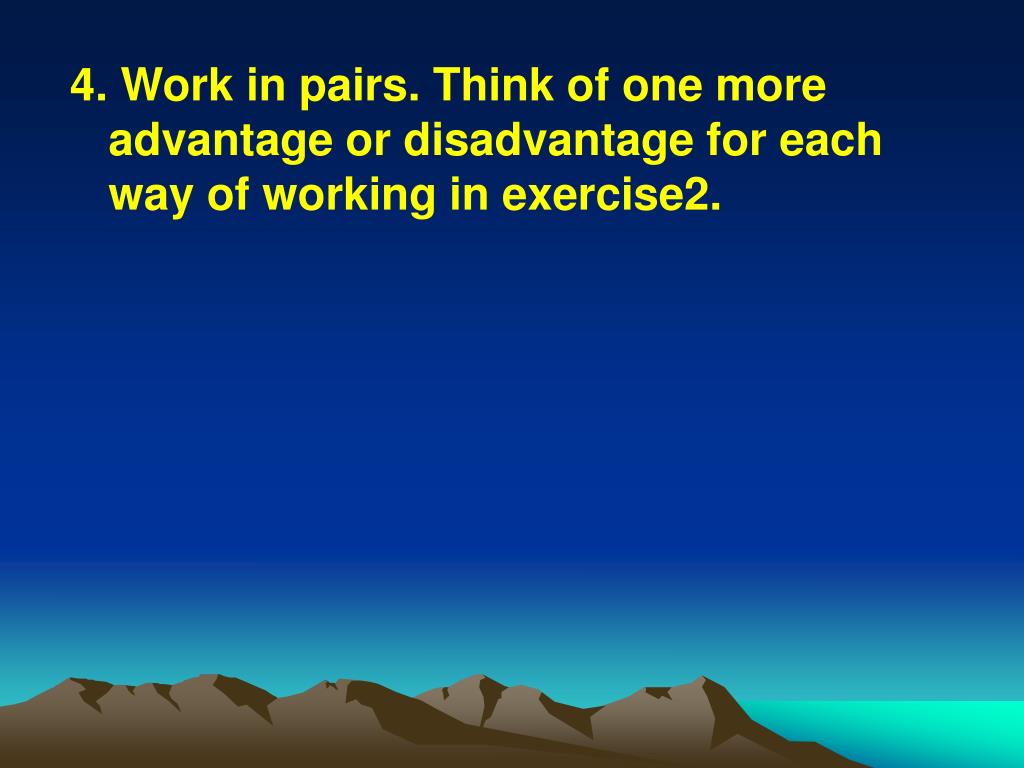 4. Work in pairs. Think of one more advantage or disadvantage for each way of working in exercise2.